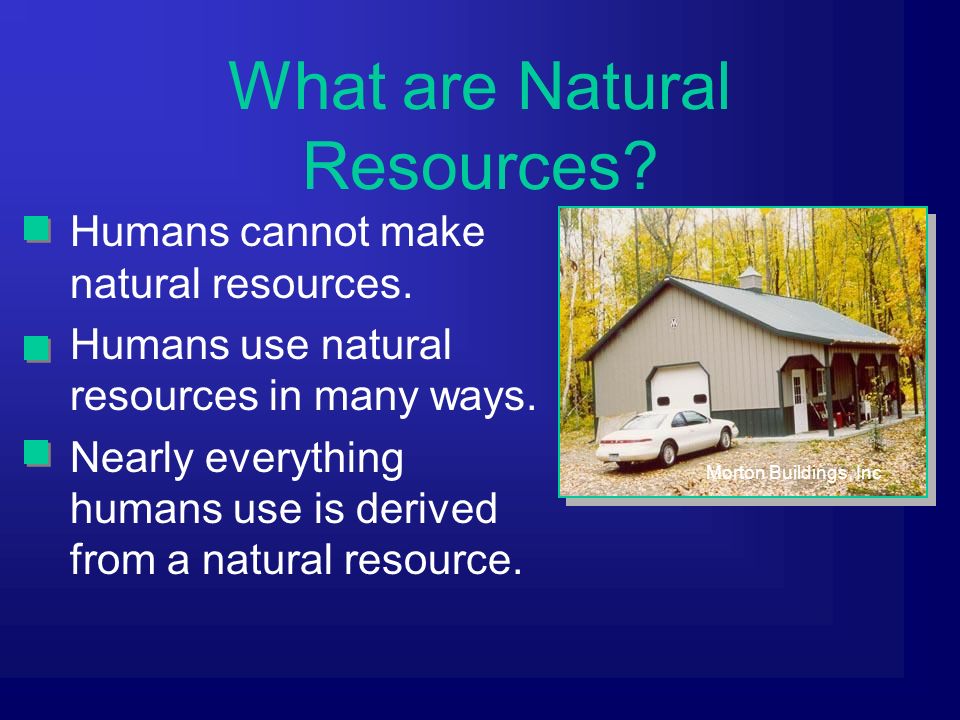 What are Natural Resources?

Humans cannot make natural resources.

Humans use natural resources in many ways.

Nearly everything humans use is derived from a natural resource.

Morton Buildings, Inc